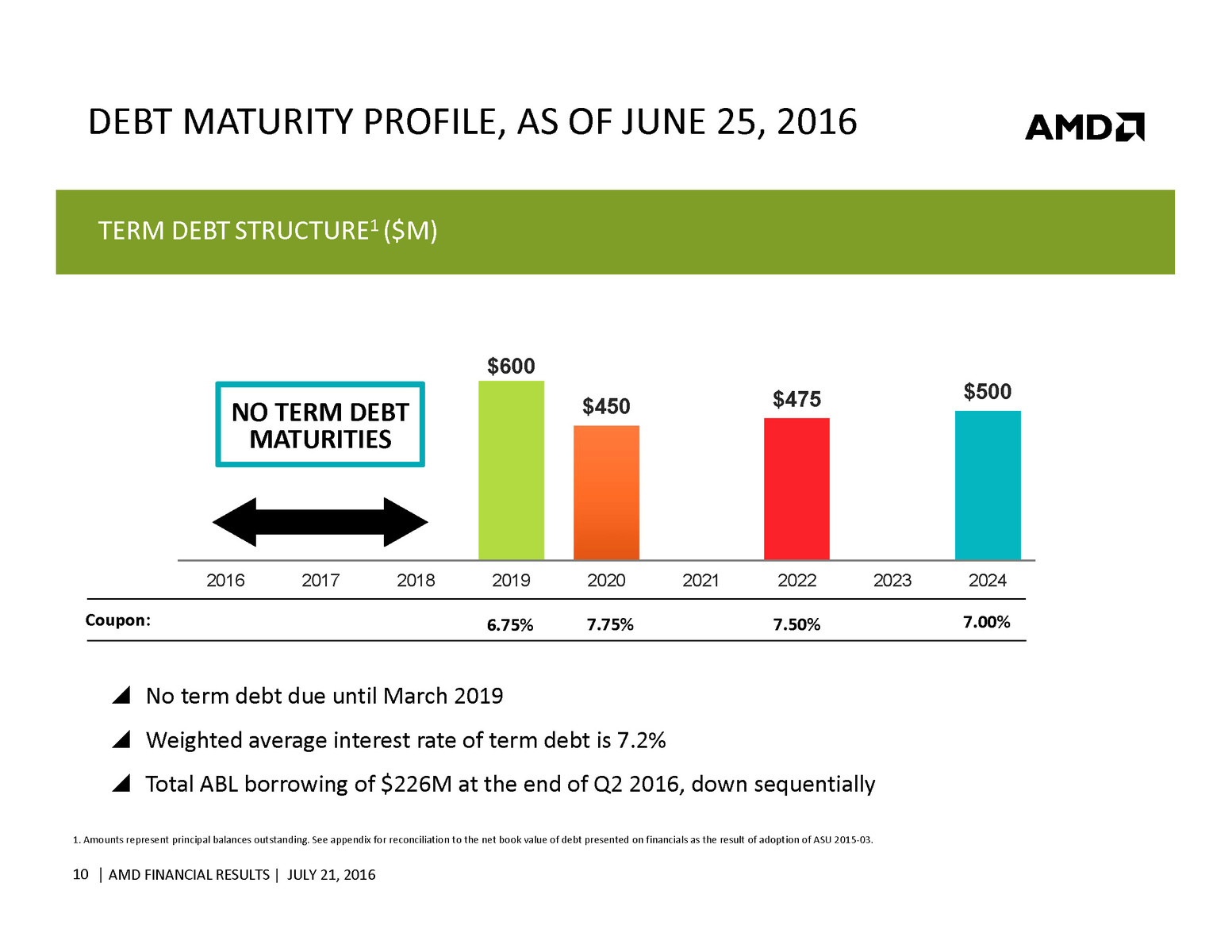 DEBT MATURITY PROFILE, AS OF JUNE 25, 2016

AMD

TERM DEBT STRUCTURE$^1$ ($M)

NO TERM DEBT MATURITIES

$600

$450

$475

$500

2016 2017 2018 2019 2020 2021 2022 2023 2024

Coupon: 6.75% 7.75% 7.50% 7.00%

No term debt due until March 2019

Weighted average interest rate of term debt is 7.2%

Total ABL borrowing of $226M at the end of Q2 2016, down sequentially

1. Amounts represent principal balances outstanding. See appendix for reconciliation to the net book value of debt presented on financials as the result of adoption of ASU 2015-03.

10 | AMD FINANCIAL RESULTS | JULY 21, 2016